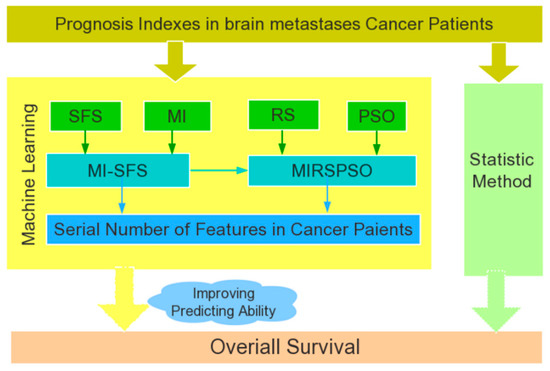 Prognosis Indexes in brain metastases Cancer Patients

Machine Learning

SFS

MI

RS

PSO

MI-SFS

MIRSPSO

Serial Number of Features in Cancer Paients

Statistic Method

Improving Predicting Ability

Overiall Survival